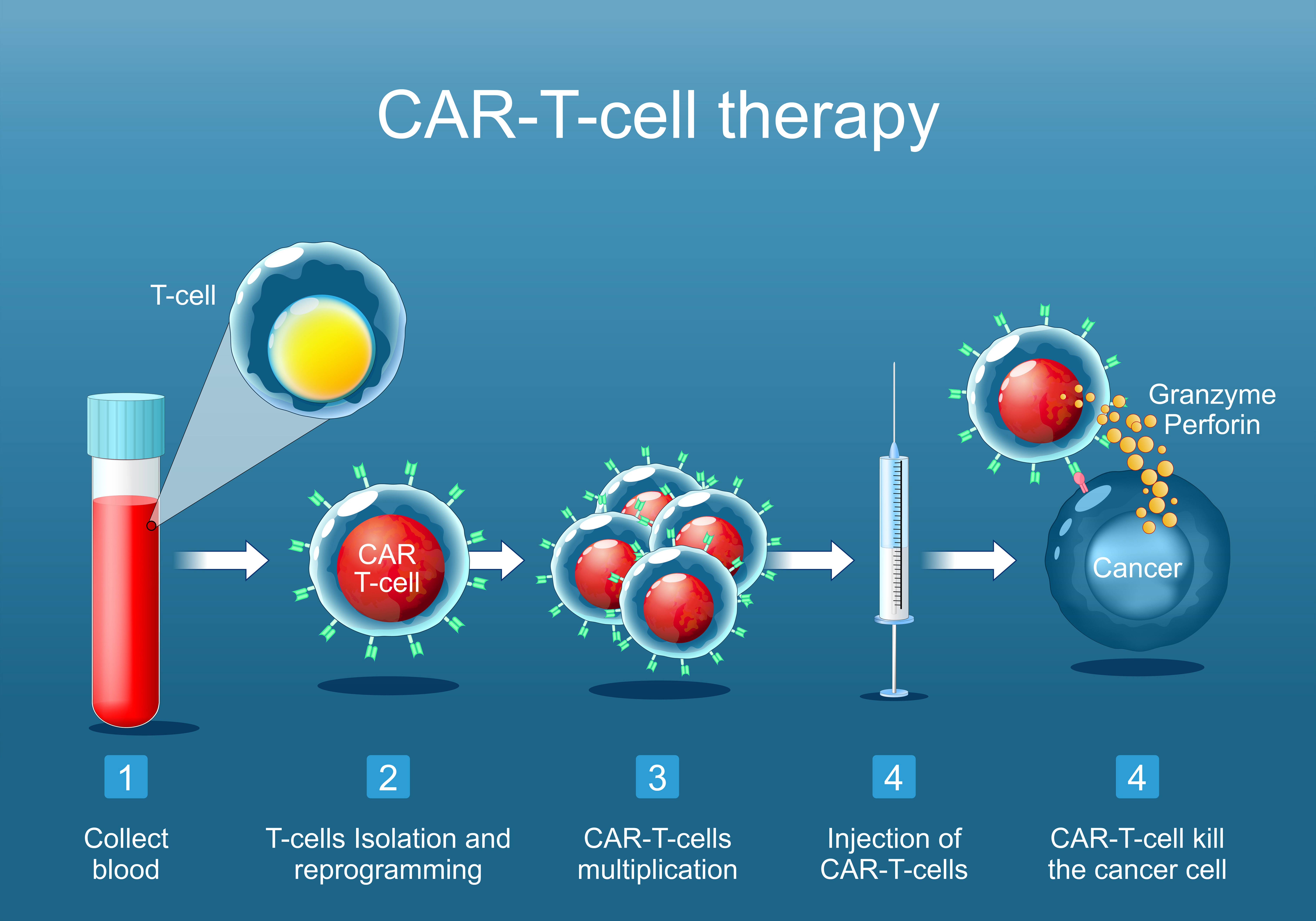 CAR-T-cell therapy

T-cell

CAR T-cell

Granzyme Perforin

Cancer

1

Collect blood

2

T-cells Isolation and reprogramming

3

CAR-T-cells multiplication

4

Injection of CAR-T-cells

4

CAR-T-cell kill the cancer cell